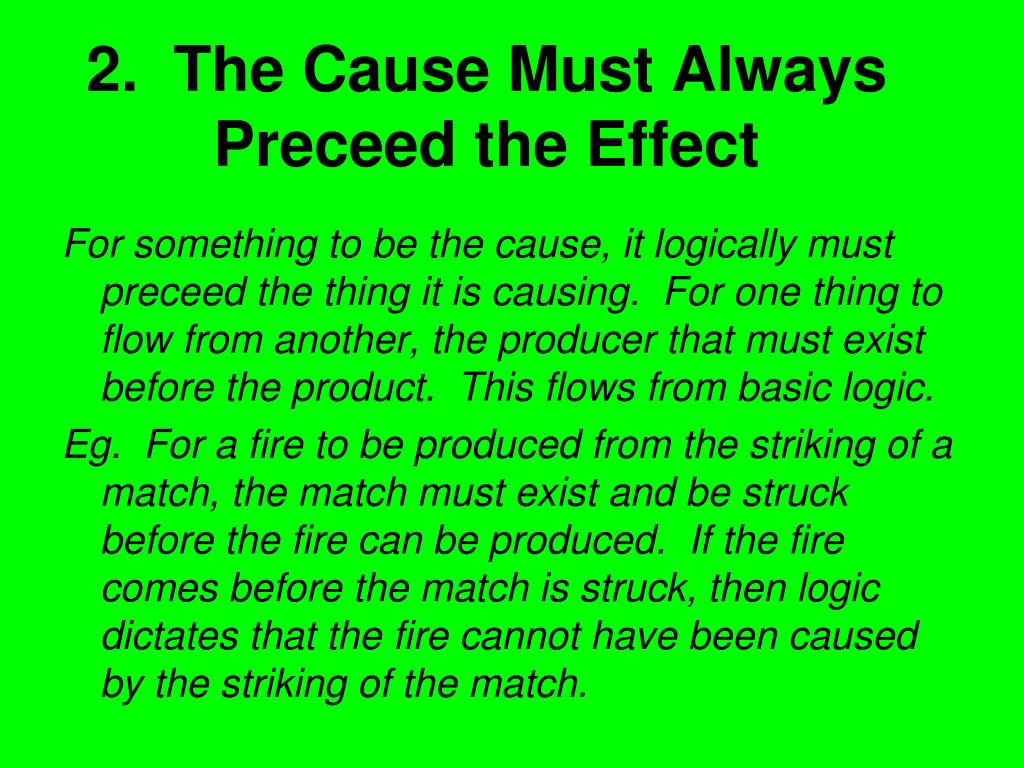 2. The Cause Must Always Preceed the Effect

For something to be the cause, it logically must preceed the thing it is causing. For one thing to flow from another, the producer that must exist before the product. This flows from basic logic.

Eg. For a fire to be produced from the striking of a match, the match must exist and be struck before the fire can be produced. If the fire comes before the match is struck, then logic dictates that the fire cannot have been caused by the striking of the match.